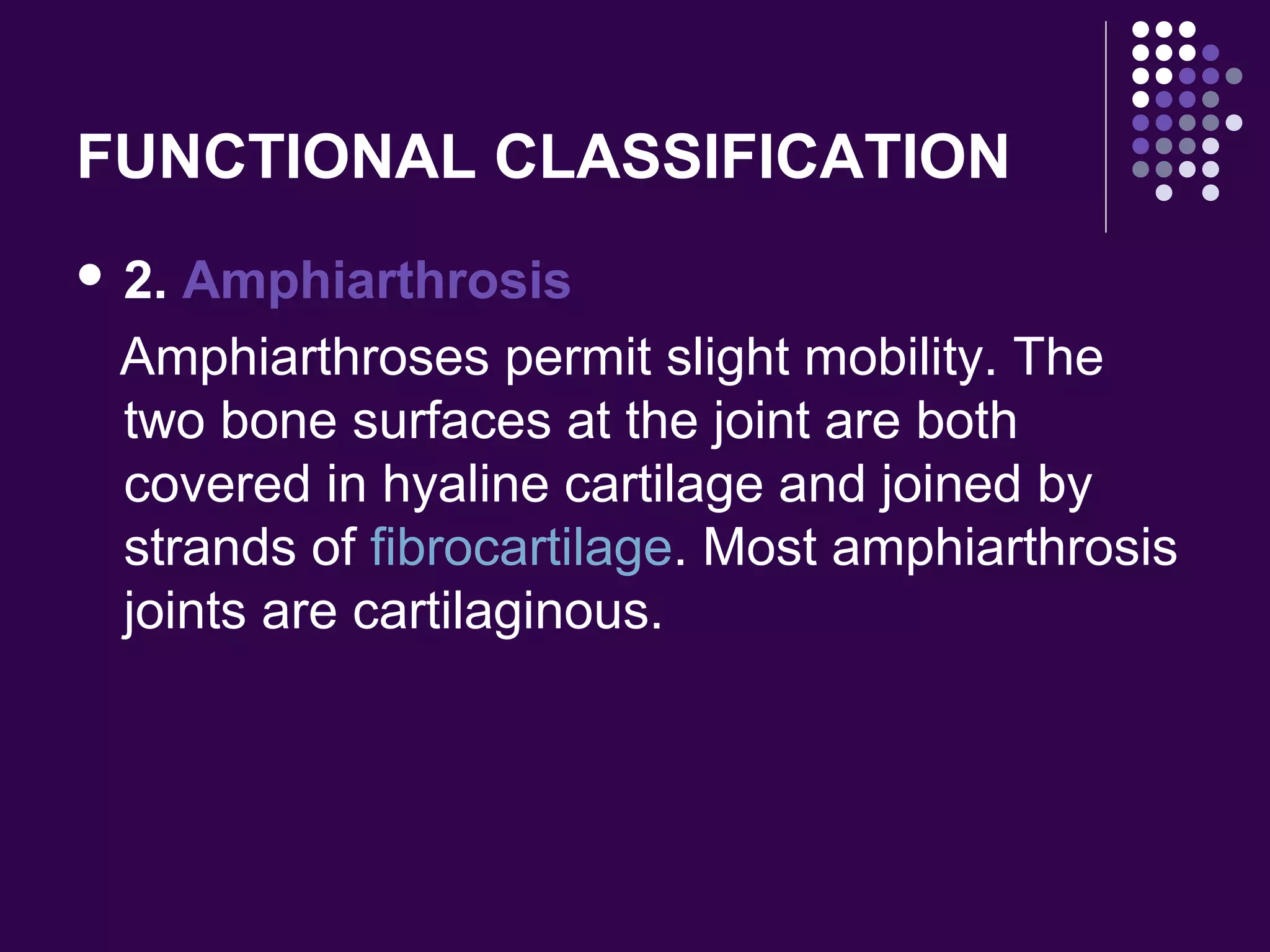 FUNCTIONAL CLASSIFICATION

• 2. Amphiarthrosis

Amphiarthroses permit slight mobility. The two bone surfaces at the joint are both covered in hyaline cartilage and joined by strands of fibrocartilage. Most amphiarthrosis joints are cartilaginous.